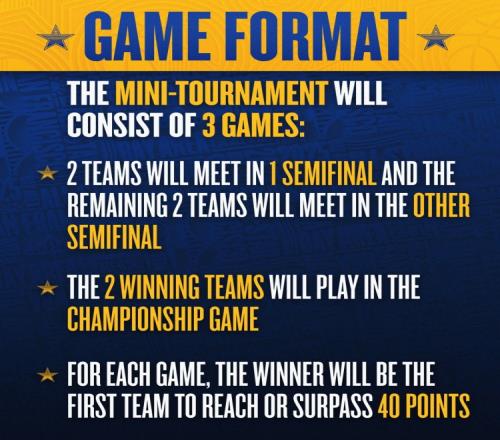 GAME FORMAT

THE MINI-TOURNAMENT WILL CONSIST OF 3 GAMES:

2 TEAMS WILL MEET IN 1 SEMIFINAL AND THE REMAINING 2 TEAMS WILL MEET IN THE OTHER SEMIFINAL

THE 2 WINNING TEAMS WILL PLAY IN THE CHAMPIONSHIP GAME

FOR EACH GAME, THE WINNER WILL BE THE FIRST TEAM TO REACH OR SURPASS 40 POINTS